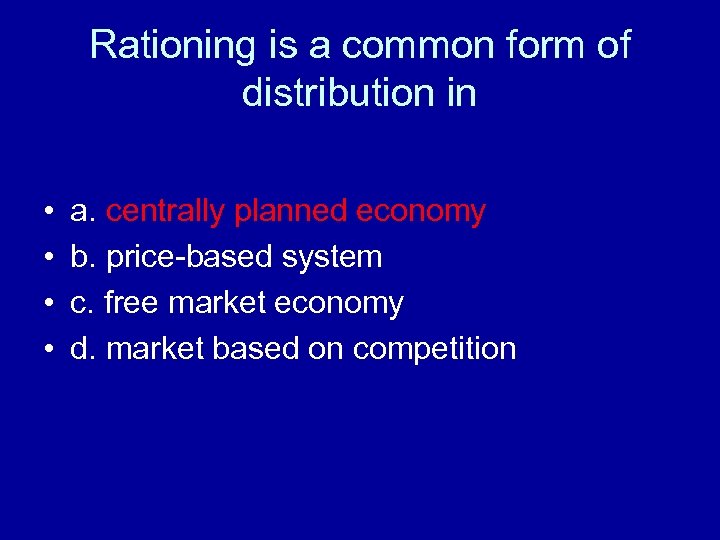 Rationing is a common form of distribution in

• a. centrally planned economy
• b. price-based system
• c. free market economy
• d. market based on competition